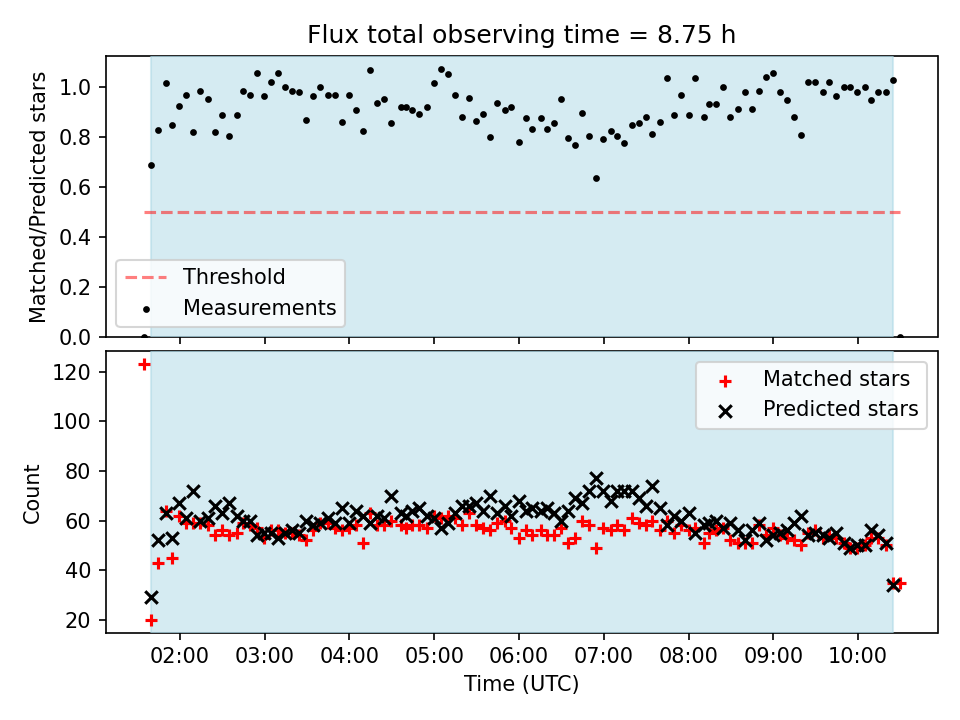 Flux total observing time = 8.75 h

Matched/Predicted stars
1.0
0.8
0.6
0.4
0.2
0.0

Threshold
Measurements

Count
120
100
80
60
40
20

Matched stars
Predicted stars

02:00
03:00
04:00
05:00
06:00
07:00
08:00
09:00
10:00
Time (UTC)